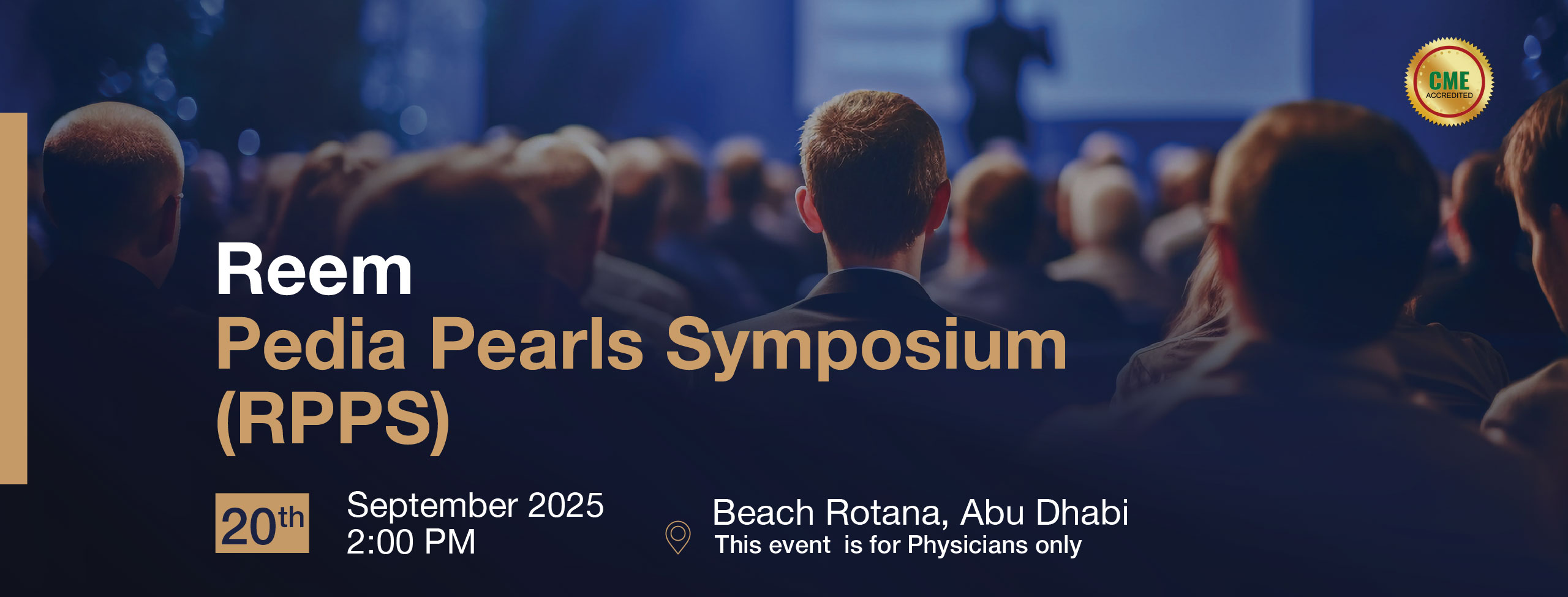 CME
ACCREDITED

Reem
Pedia Pearls Symposium (RPPS)

20th
September 2025
2:00 PM

Beach Rotana, Abu Dhabi
This event is for Physicians only